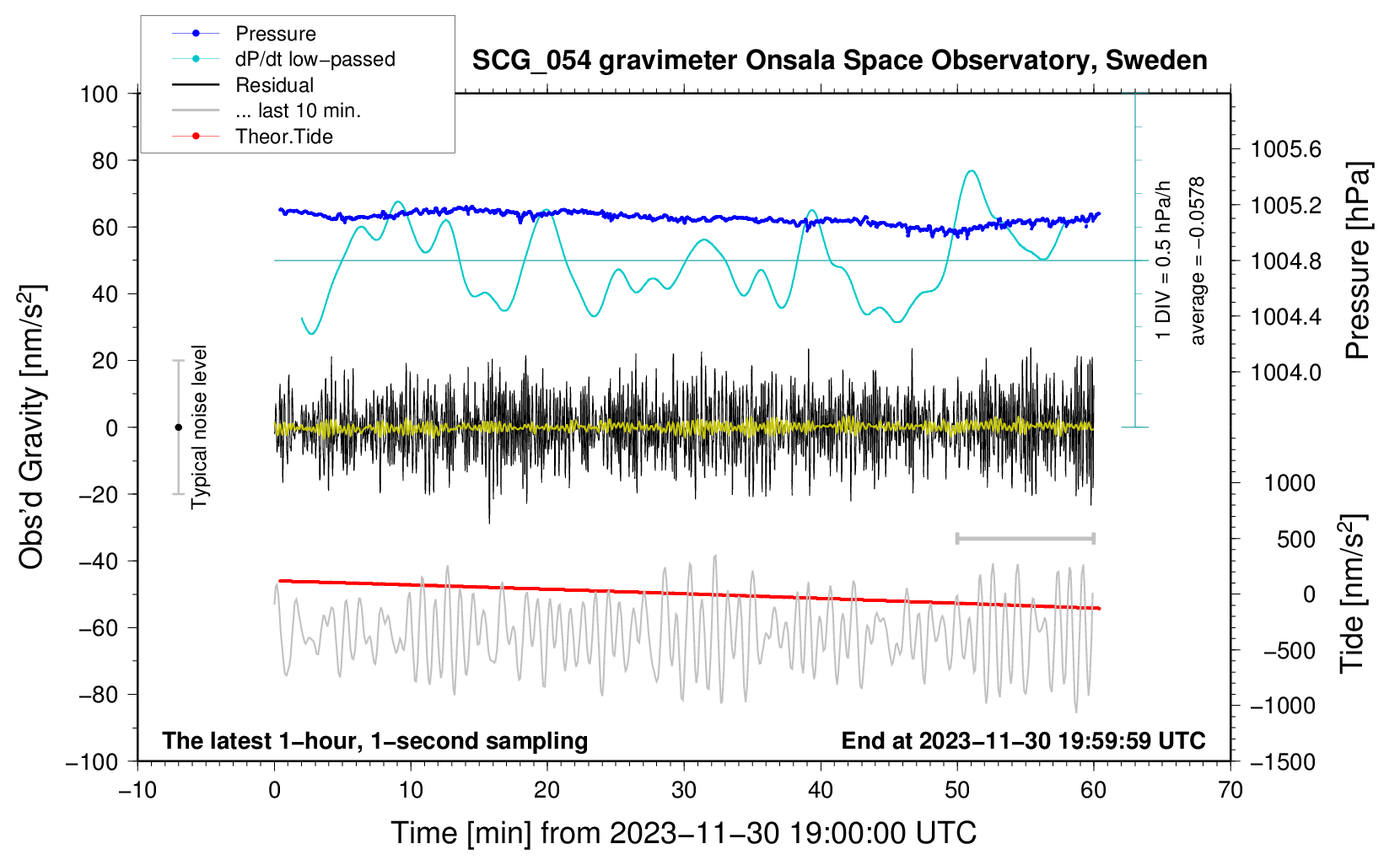 Pressure
dP/dt low−passed
Residual
... last 10 min.
Theor.Tide

SCG_054 gravimeter Onsala Space Observatory, Sweden

100
80
60
40
20
0
−20
−40
−60
−80
−100

Obs'd Gravity [nm/s$^2$]

Typical noise level

1 DIV = 0.5 hPa/h
average = −0.0578

1005.6
1005.2
1004.8
1004.4
1004.0

Pressure [hPa]

1000
500
0
−500
−1000
−1500

Tide [nm/s$^2$]

The latest 1−hour, 1−second sampling
End at 2023−11−30 19:59:59 UTC

−10
0
10
20
30
40
50
60
70

Time [min] from 2023−11−30 19:00:00 UTC